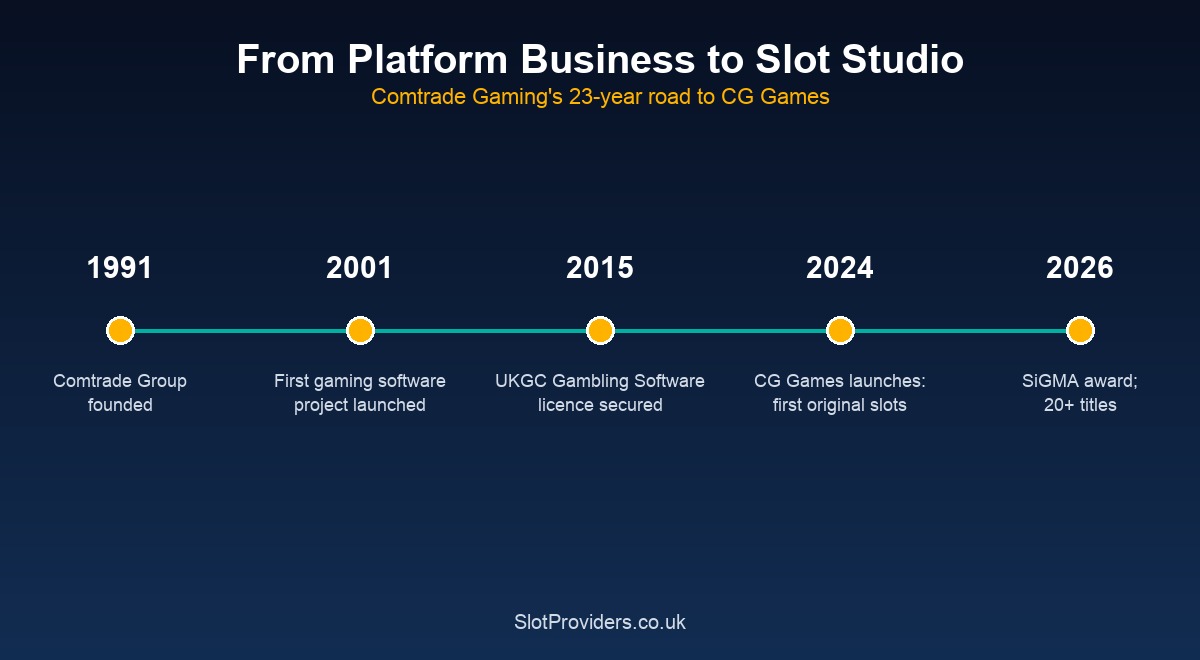 From Platform Business to Slot Studio
Comtrade Gaming's 23-year road to CG Games

1991
Comtrade Group founded

2001
First gaming software project launched

2015
UKGC Gambling Software licence secured

2024
CG Games launches: first original slots

2026
SiGMA award; 20+ titles

SlotProviders.co.uk